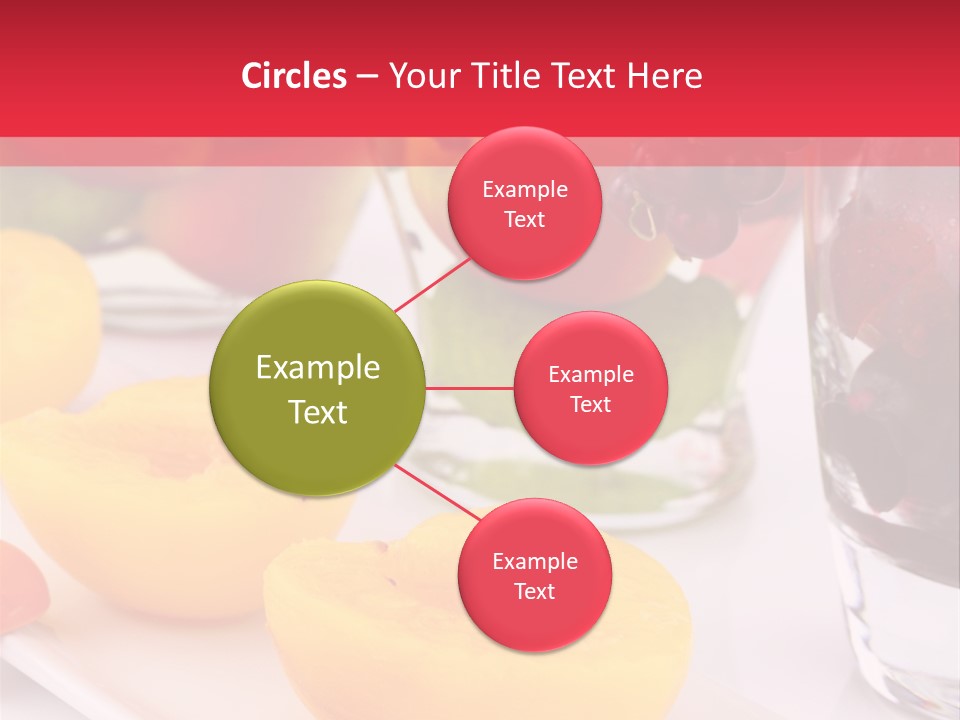 Circles – Your Title Text Here

Example Text

Example Text

Example Text

Example Text